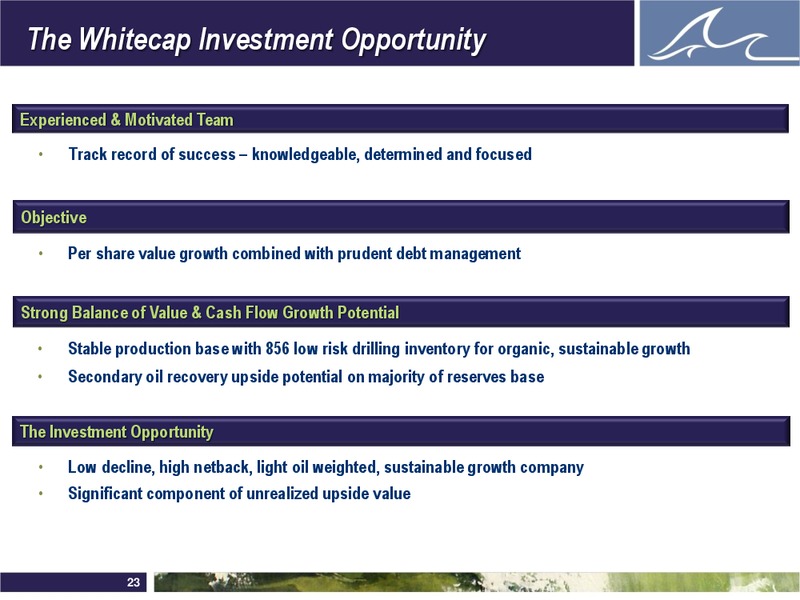 The Whitecap Investment Opportunity

Experienced & Motivated Team

• Track record of success – knowledgeable, determined and focused

Objective

• Per share value growth combined with prudent debt management

Strong Balance of Value & Cash Flow Growth Potential

• Stable production base with 856 low risk drilling inventory for organic, sustainable growth
• Secondary oil recovery upside potential on majority of reserves base

The Investment Opportunity

• Low decline, high netback, light oil weighted, sustainable growth company
• Significant component of unrealized upside value

23